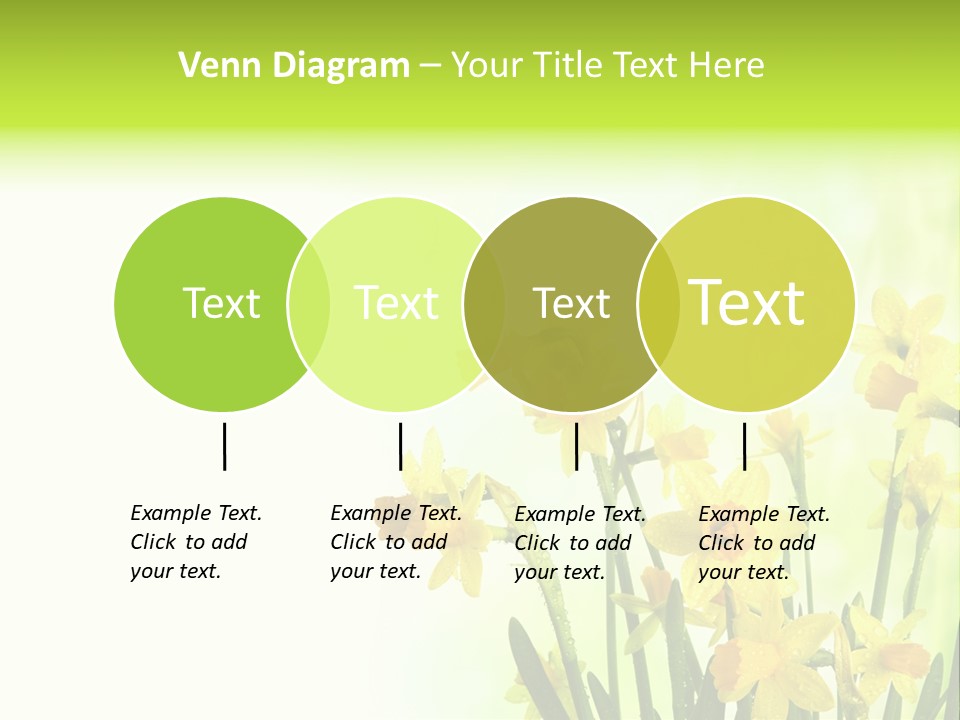 Venn Diagram – Your Title Text Here

Text

Text

Text

Text

Example Text. Click to add your text.

Example Text. Click to add your text.

Example Text. Click to add your text.

Example Text. Click to add your text.